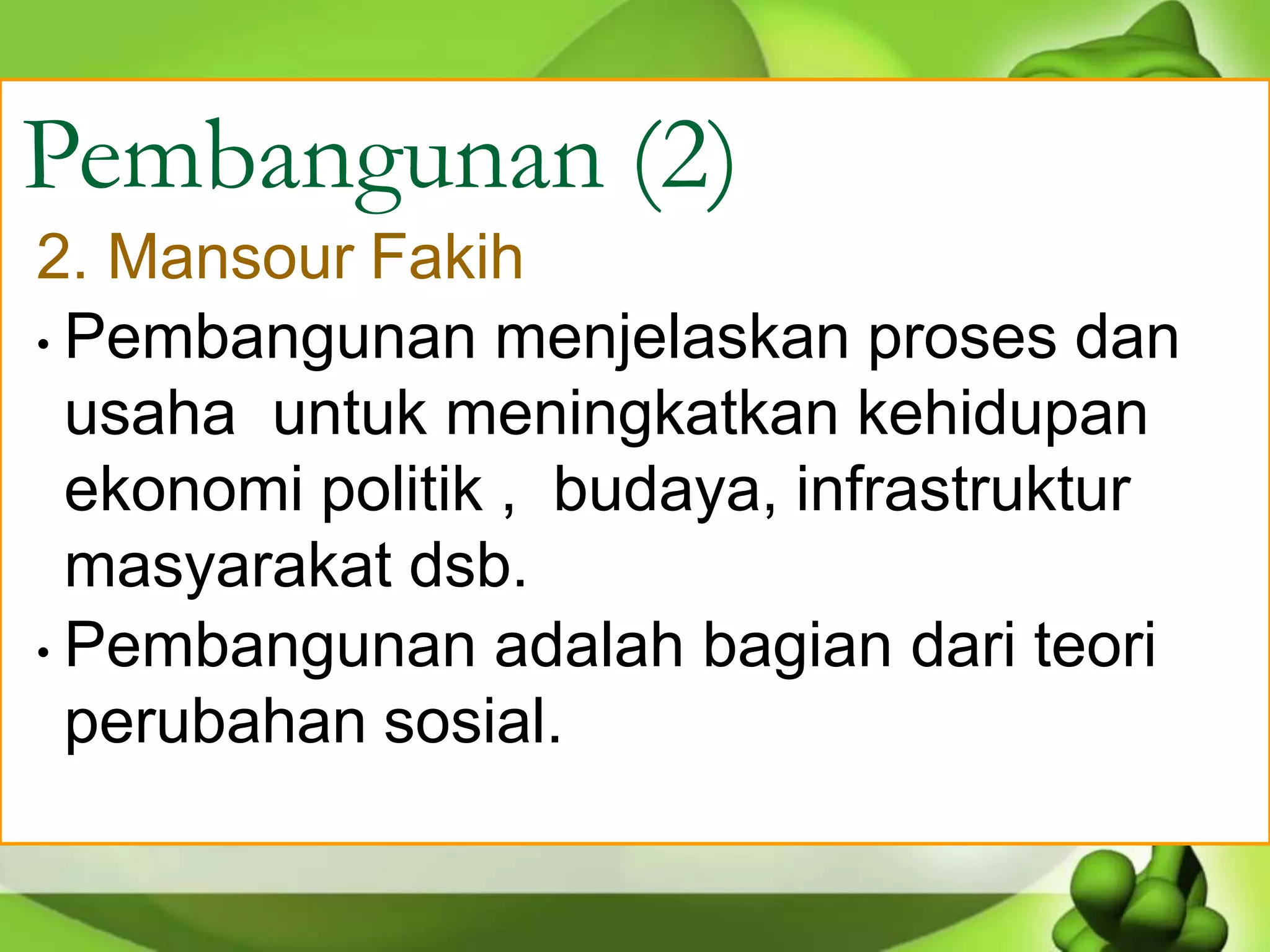 Pembangunan (2)

2. Mansour Fakih

• Pembangunan menjelaskan proses dan usaha untuk meningkatkan kehidupan ekonomi politik , budaya, infrastruktur masyarakat dsb.

• Pembangunan adalah bagian dari teori perubahan sosial.